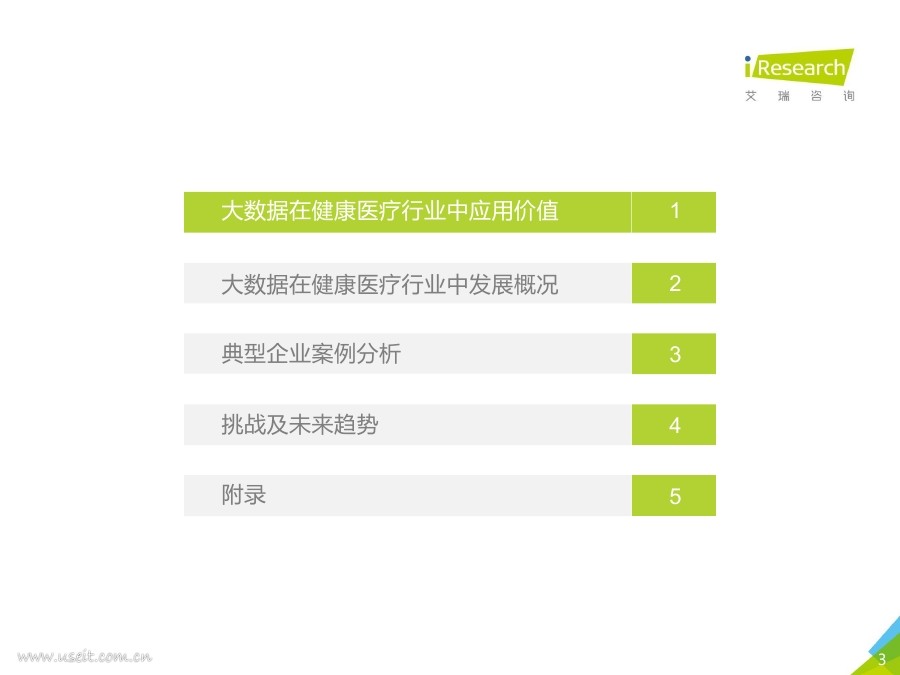 iResearch
艾 瑞 咨 询

大数据在健康医疗行业中应用价值 1

大数据在健康医疗行业中发展概况 2

典型企业案例分析 3

挑战及未来趋势 4

附录 5

www.useit.com.cn

3